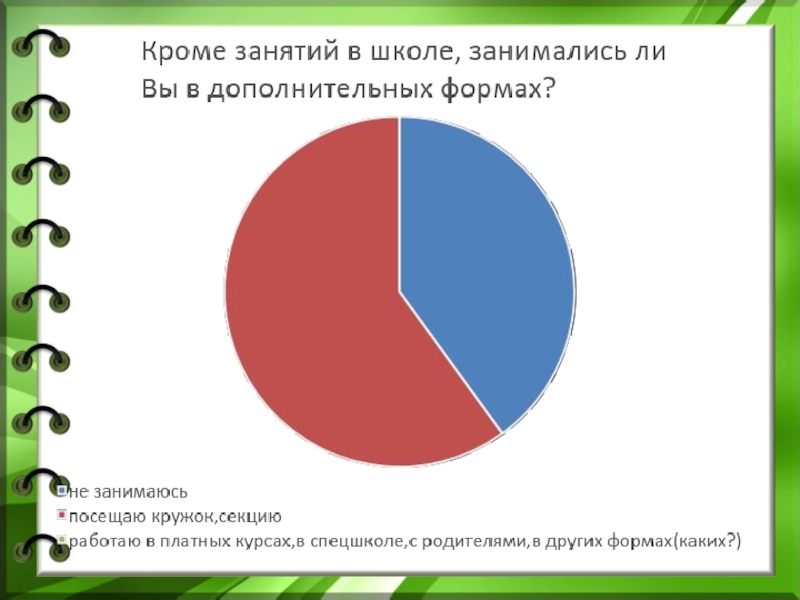 Кроме занятий в школе, занимались ли Вы в дополнительных формах?

не занимаюсь
посещаю кружок,секцию
работаю в платных курсах,в спецшколе,с родителями,в других формах(каких?)